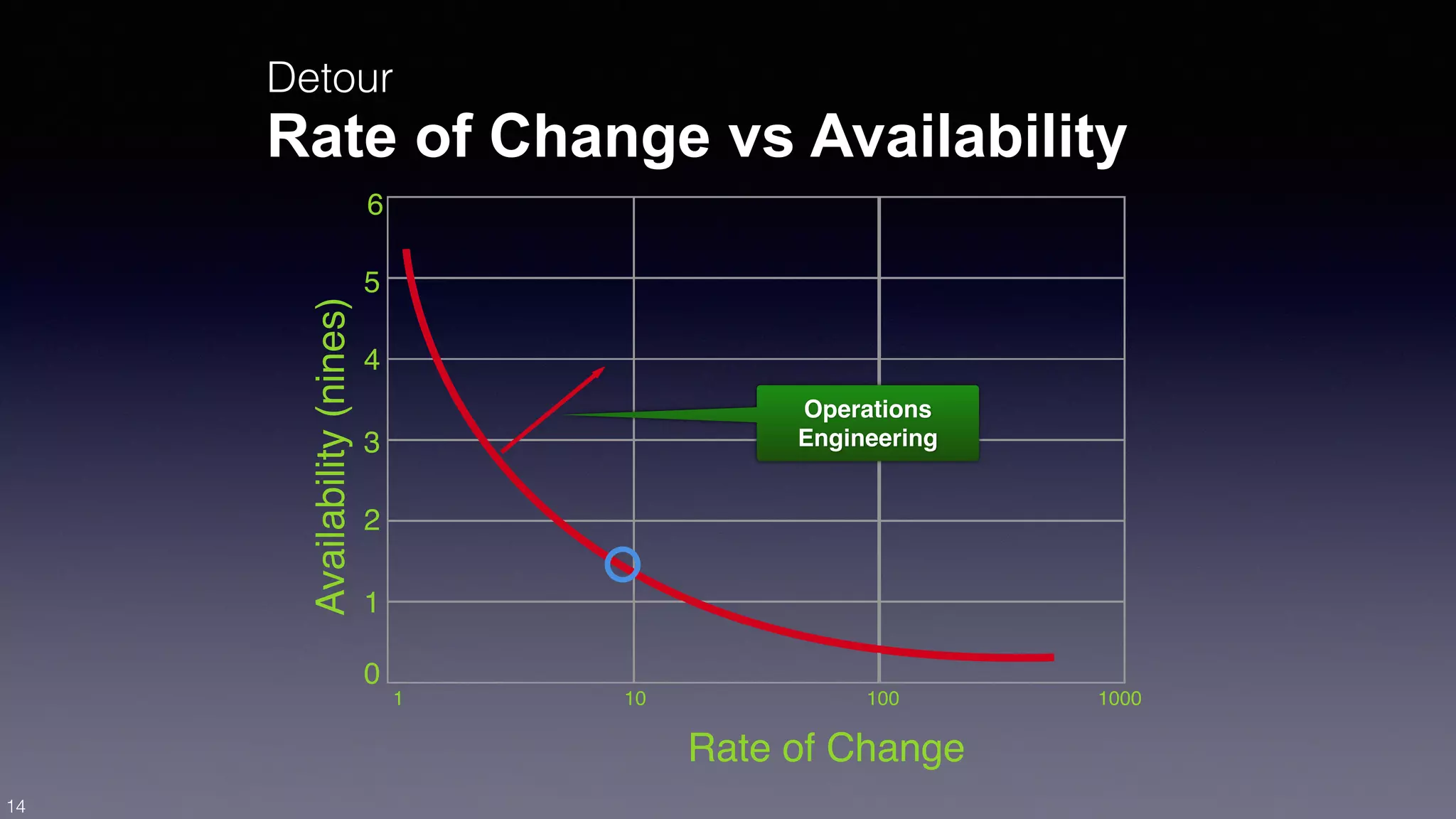 Detour
Rate of Change vs Availability

Availability (nines)
6
5
4
3
2
1
0

Operations Engineering

1
10
100
1000

Rate of Change

14